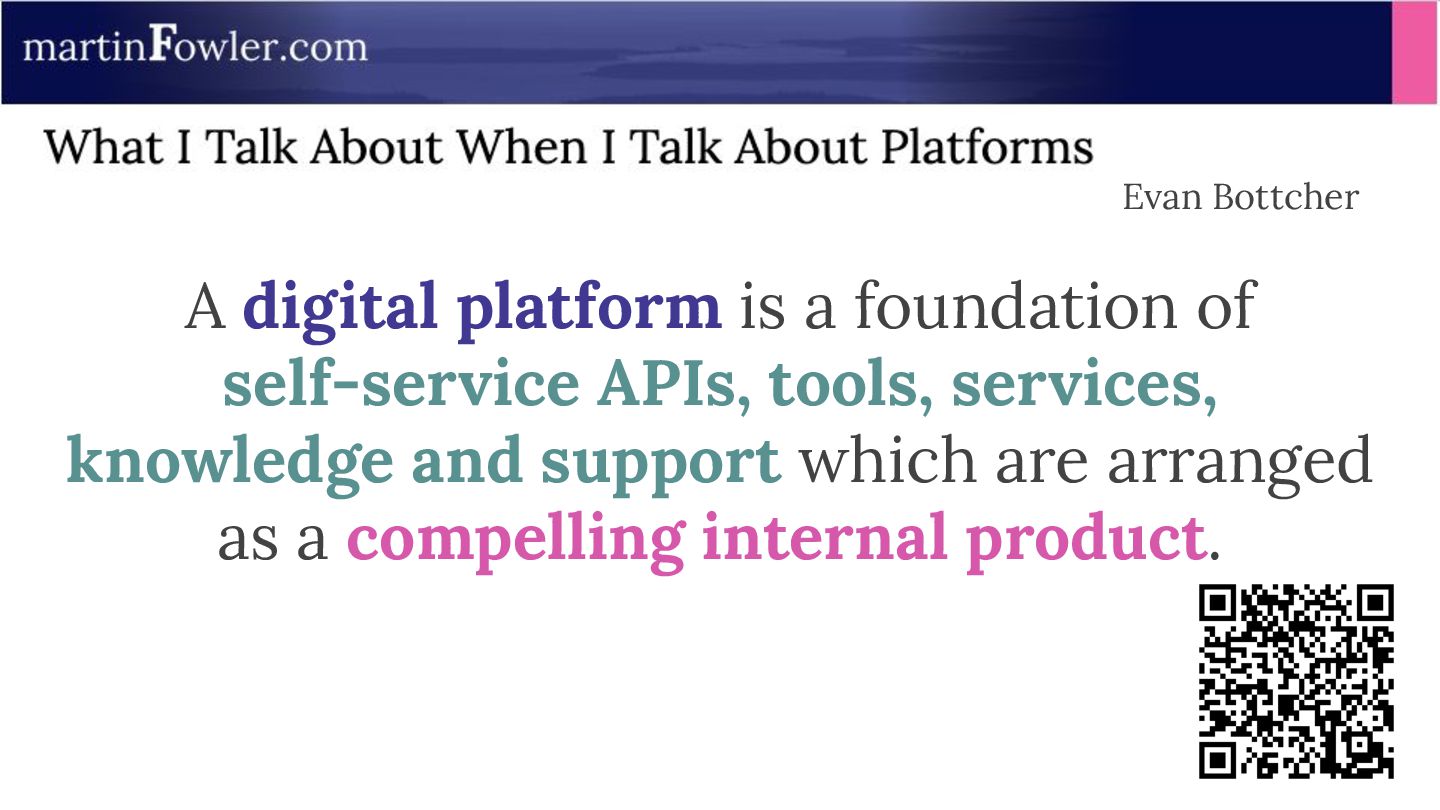 martinFowler.com

What I Talk About When I Talk About Platforms

Evan Bottcher

A digital platform is a foundation of self-service APIs, tools, services, knowledge and support which are arranged as a compelling internal product.